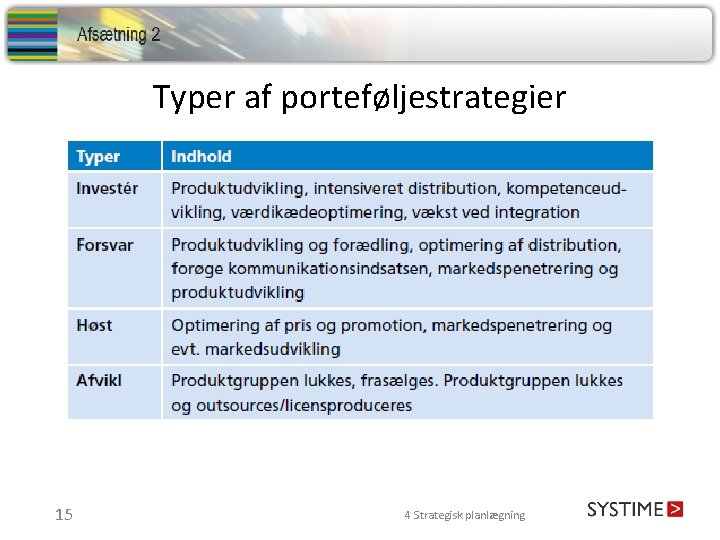 Afsætning 2

Typer af porteføljestrategier

| Typer | Indhold |
|---|---|
| Investér | Produktudvikling, intensiveret distribution, kompetenceudvikling, værdikædeoptimering, vækst ved integration |
| Forsvar | Produktudvikling og forædling, optimering af distribution, forøge kommunikationsindsatsen, markedspenetrering og produktudvikling |
| Høst | Optimering af pris og promotion, markedspenetrering og evt. markedsudvikling |
| Afvikl | Produktgruppen lukkes, frasælges. Produktgruppen lukkes og outsources/licensproduceres |

15

4 Strategisk planlægning

SYSTIME